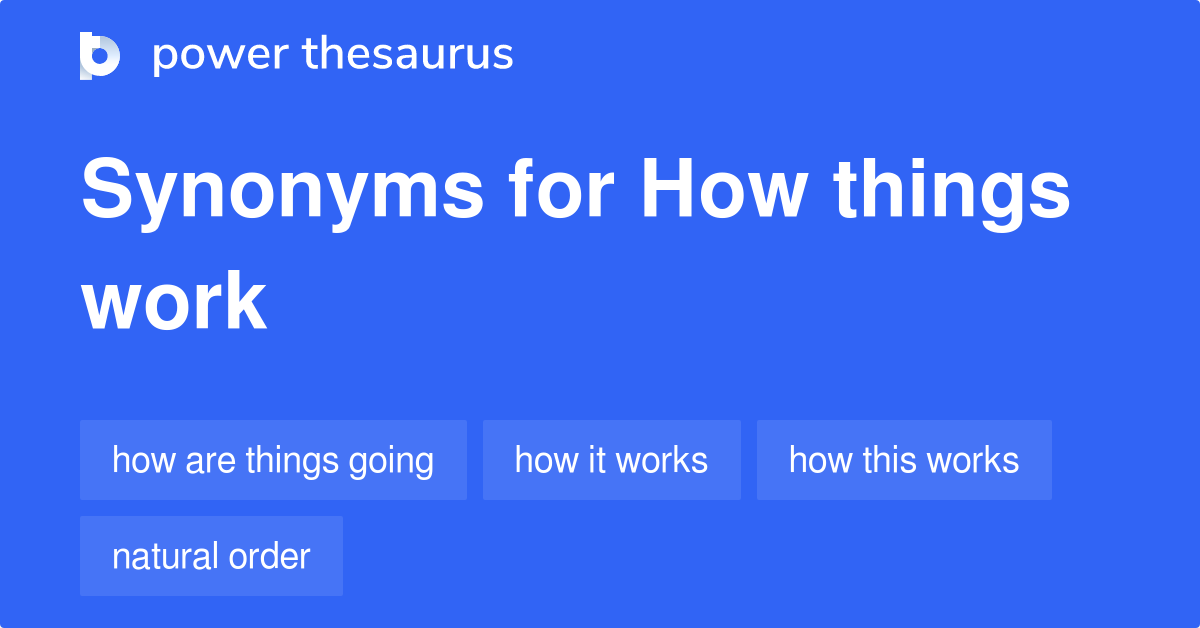 power thesaurus

Synonyms for How things work

how are things going
how it works
how this works
natural order